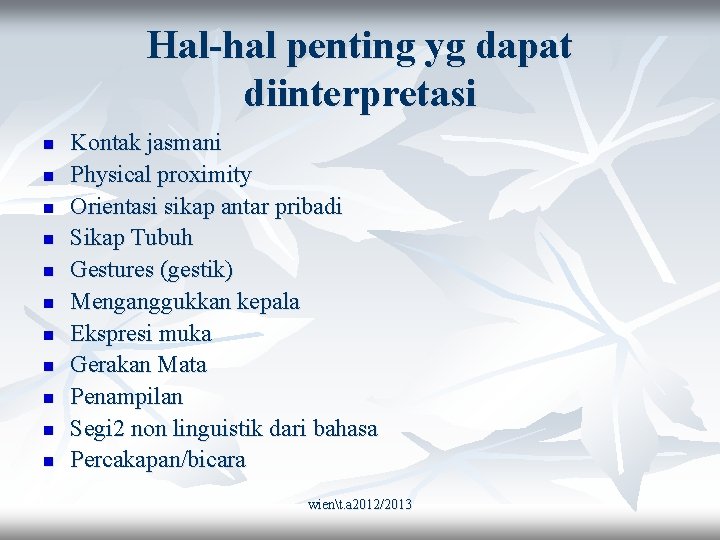 Hal-hal penting yg dapat diinterpretasi

- Kontak jasmani
- Physical proximity
- Orientasi sikap antar pribadi
- Sikap Tubuh
- Gestures (gestik)
- Menganggukkan kepala
- Ekspresi muka
- Gerakan Mata
- Penampilan
- Segi2 non linguistik dari bahasa
- Percakapan/bicara

wien\t.a2012/2013